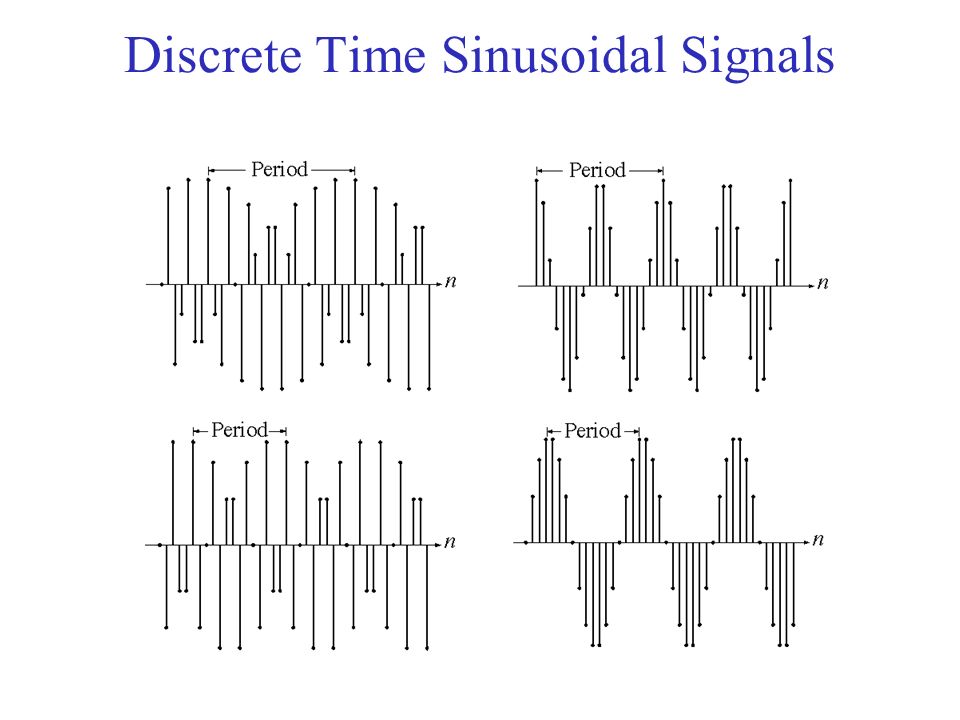 Discrete Time Sinusoidal Signals

Period
$n$

Period
$n$

Period
$n$

Period
$n$